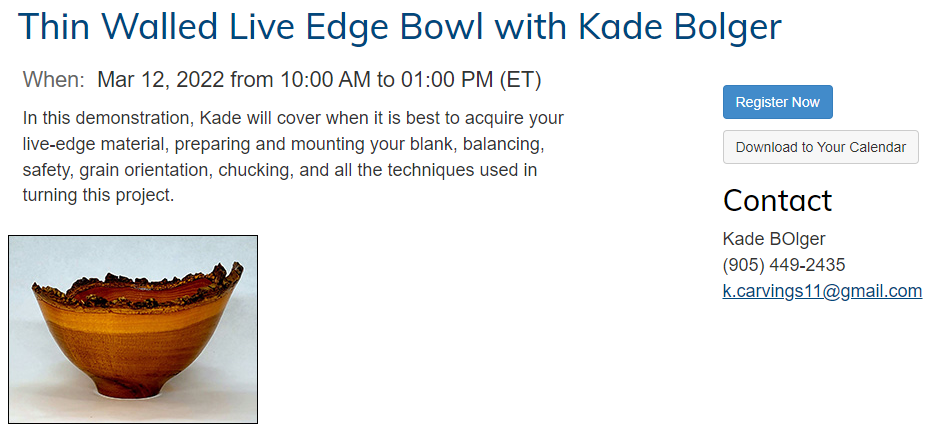 Thin Walled Live Edge Bowl with Kade Bolger

When: Mar 12, 2022 from 10:00 AM to 01:00 PM (ET)

In this demonstration, Kade will cover when it is best to acquire your live-edge material, preparing and mounting your blank, balancing, safety, grain orientation, chucking, and all the techniques used in turning this project.

Register Now

Download to Your Calendar

Contact

Kade BOlger
(905) 449-2435
k.carvings11@gmail.com